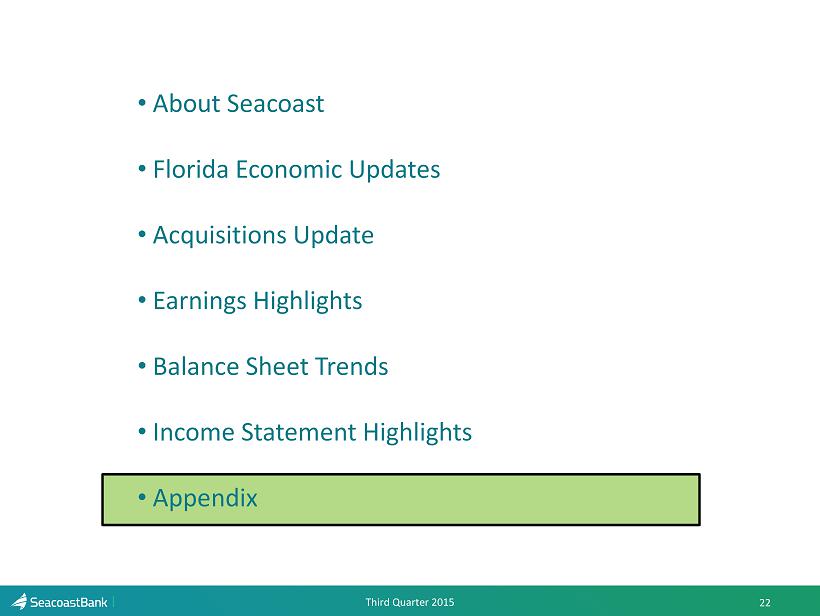 • About Seacoast

• Florida Economic Updates

• Acquisitions Update

• Earnings Highlights

• Balance Sheet Trends

• Income Statement Highlights

• Appendix

SeacoastBank

Third Quarter 2015

22